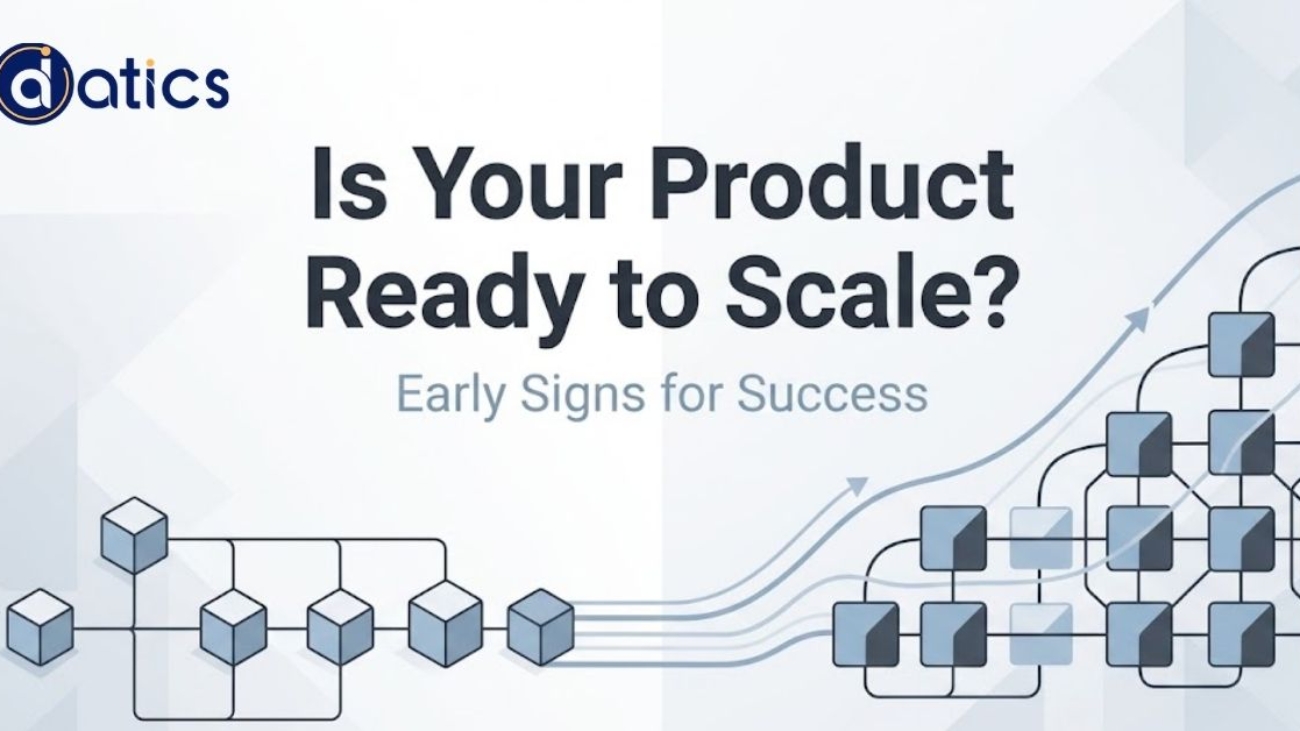 datics

Is Your Product Ready to Scale?

Early Signs for Success